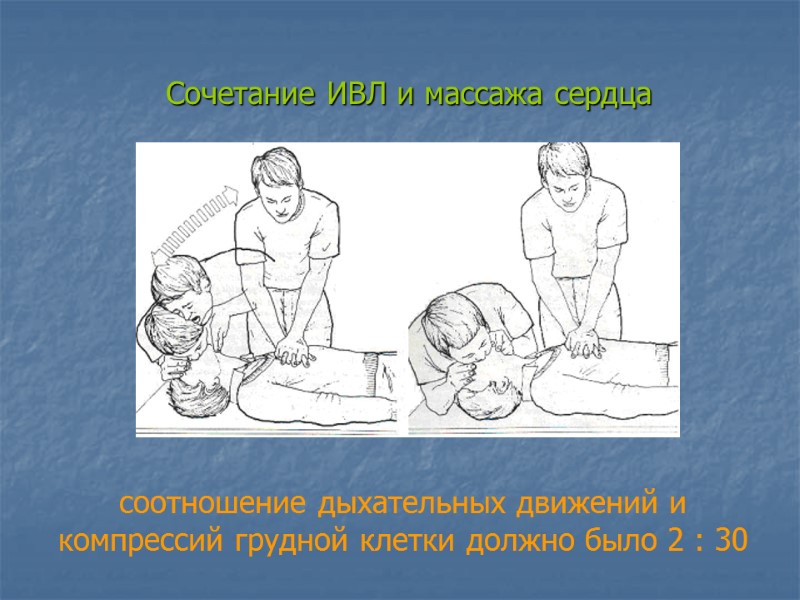 Сочетание ИВЛ и массажа сердца

соотношение дыхательных движений и компрессий грудной клетки должно было 2 : 30